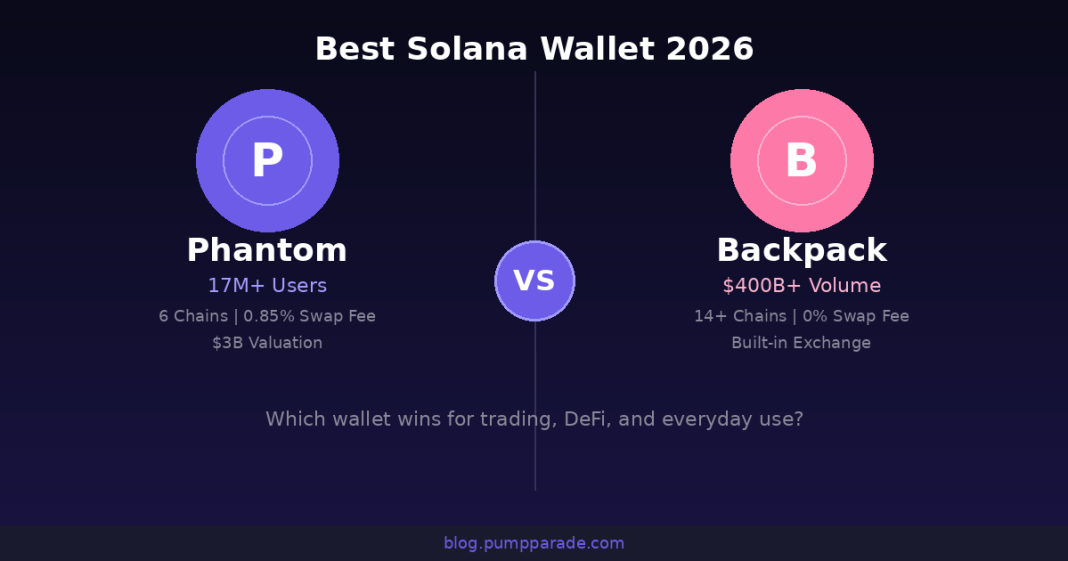 Best Solana Wallet 2026

P

Phantom

17M+ Users

6 Chains | 0.85% Swap Fee

$3B Valuation

VS

B

Backpack

$400B+ Volume

14+ Chains | 0% Swap Fee

Built-in Exchange

Which wallet wins for trading, DeFi, and everyday use?

blog.pumpparade.com